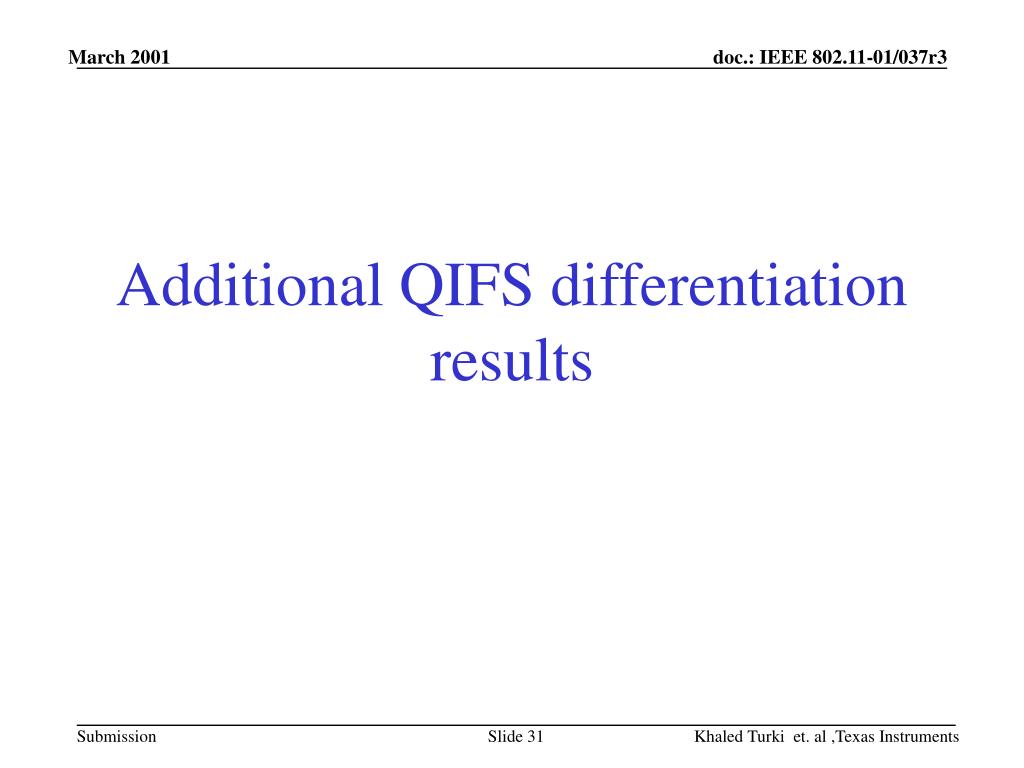 March 2001

doc.: IEEE 802.11-01/037r3

Additional QIFS differentiation results

Submission

Slide 31

Khaled Turki et. al ,Texas Instruments